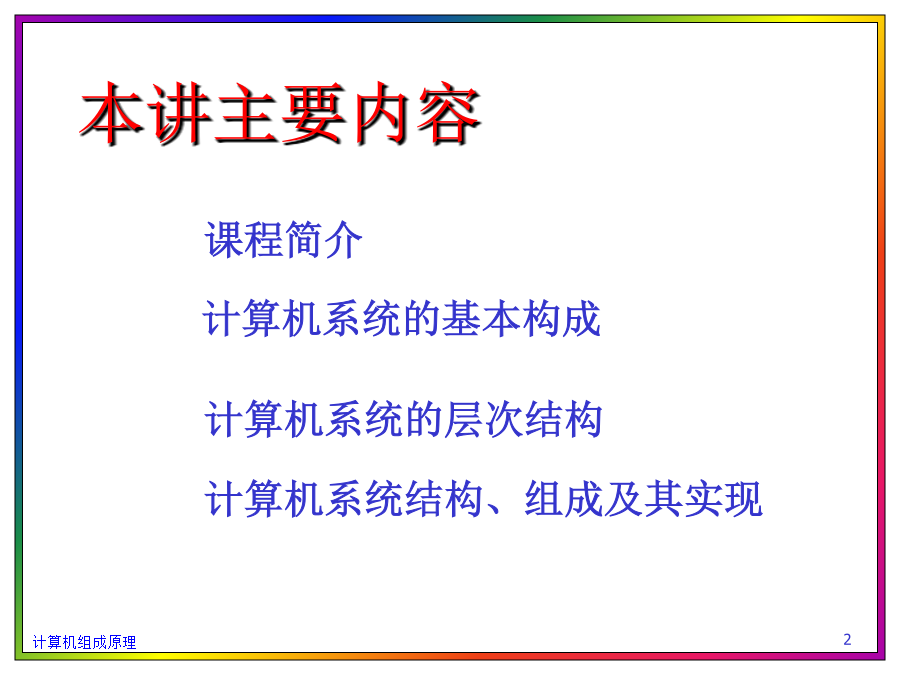 本讲主要内容

课程简介

计算机系统的基本构成

计算机系统的层次结构

计算机系统结构、组成及其实现

计算机组成原理

2